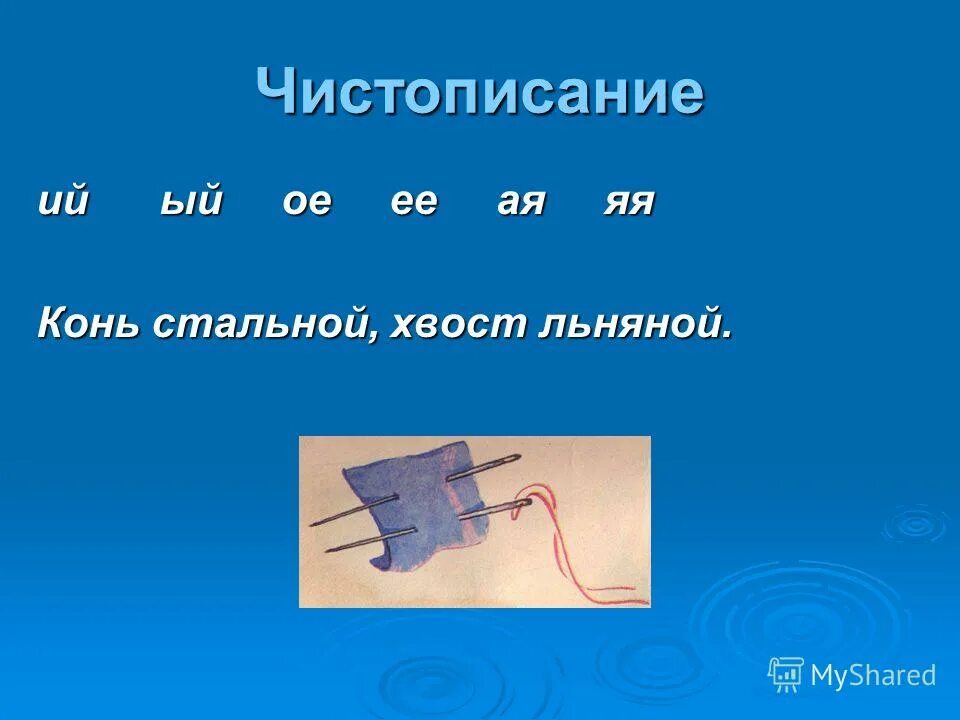 Чистописание

ий ый ое ее ая яя

Конь стальной, хвост льняной.

MyShared